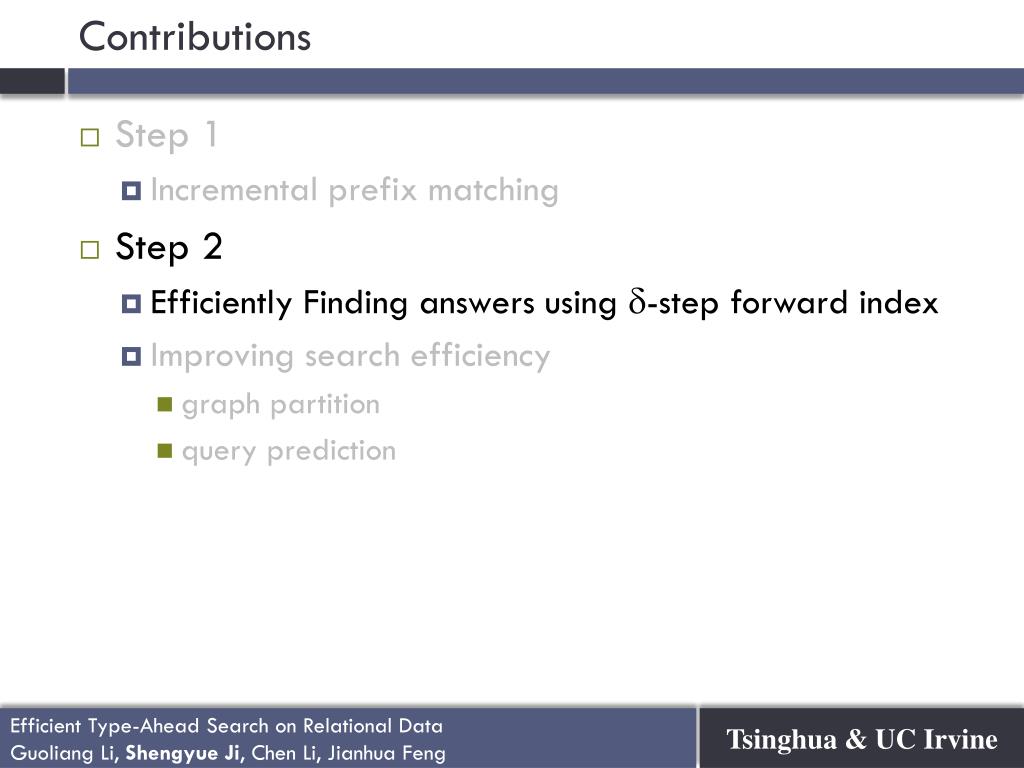 Contributions

Step 1

Incremental prefix matching

Step 2

Efficiently Finding answers using $\delta$-step forward index

Improving search efficiency

graph partition

query prediction

Efficient Type-Ahead Search on Relational Data
Guoliang Li, Shengyue Ji, Chen Li, Jianhua Feng

Tsinghua & UC Irvine